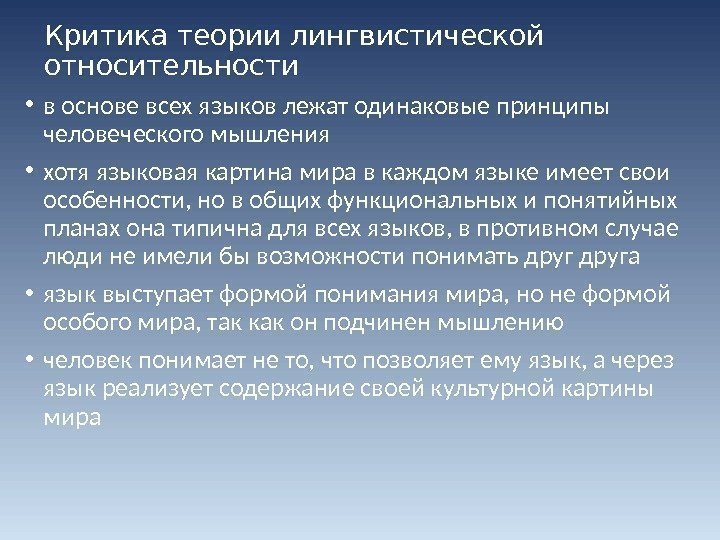 Критика теории лингвистической относительности

• в основе всех языков лежат одинаковые принципы человеческого мышления

• хотя языковая картина мира в каждом языке имеет свои особенности, но в общих функциональных и понятийных планах она типична для всех языков, в противном случае люди не имели бы возможности понимать друг друга

• язык выступает формой понимания мира, но не формой особого мира, так как он подчинен мышлению

• человек понимает не то, что позволяет ему язык, а через язык реализует содержание своей культурной картины мира